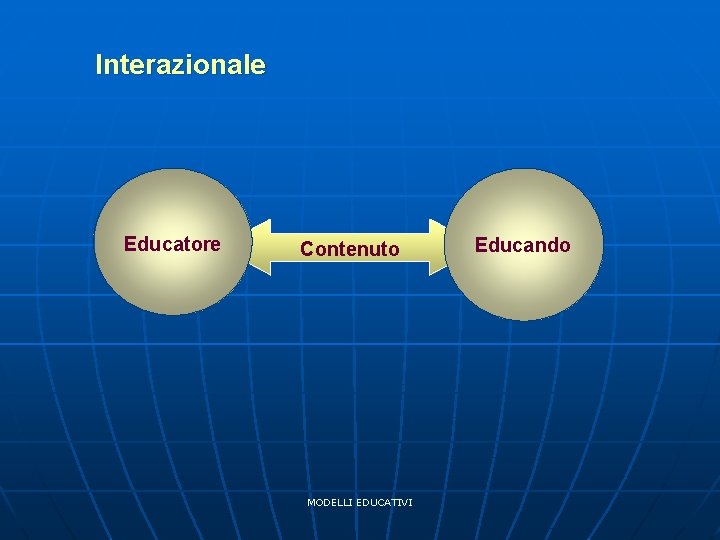 Interazionale

Educatore

Contenuto

Educando

MODELLI EDUCATIVI